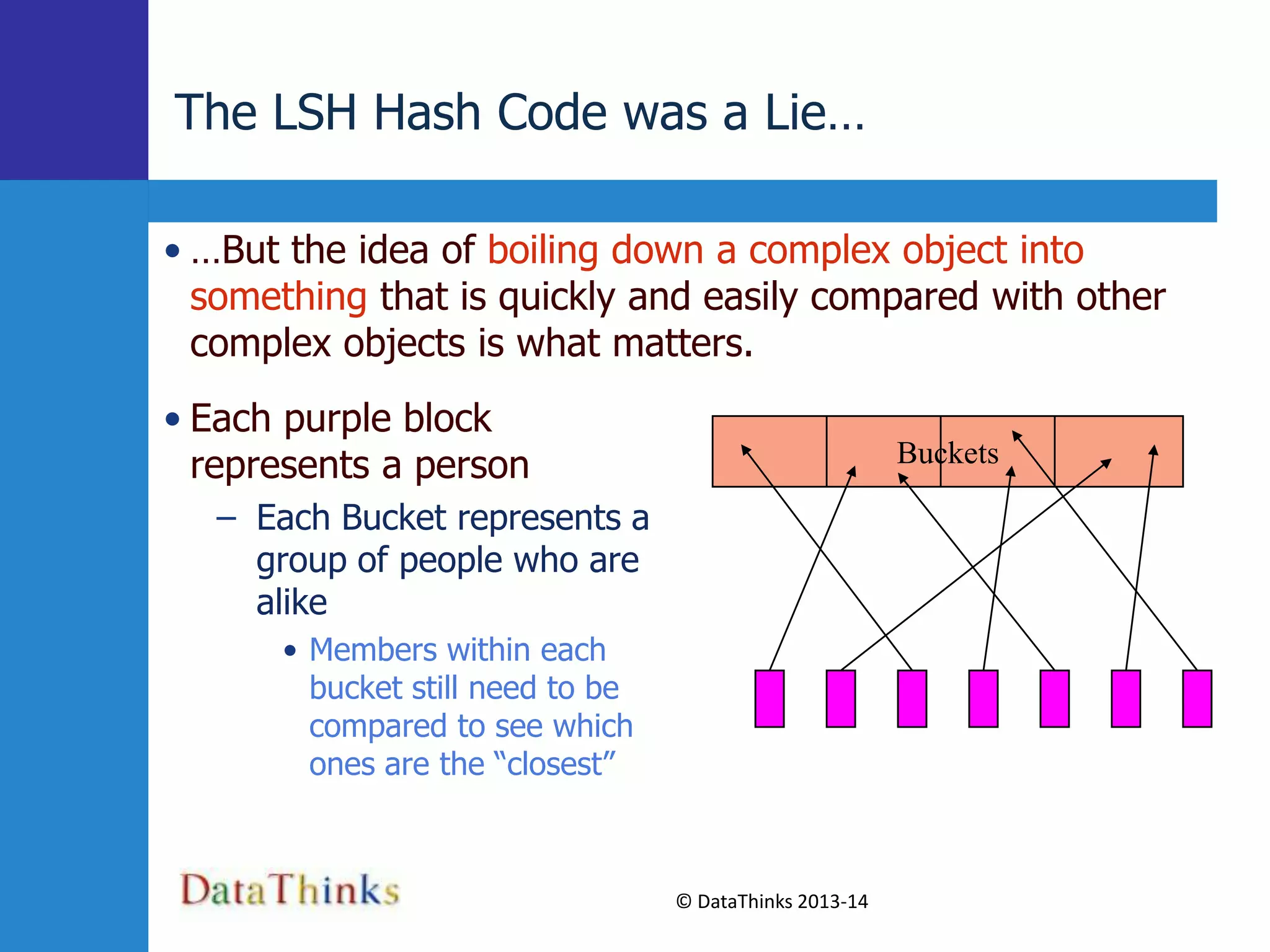 The LSH Hash Code was a Lie…

• …But the idea of boiling down a complex object into something that is quickly and easily compared with other complex objects is what matters.

• Each purple block represents a person
– Each Bucket represents a group of people who are alike
• Members within each bucket still need to be compared to see which ones are the "closest"

Buckets

DataThinks

© DataThinks 2013-14